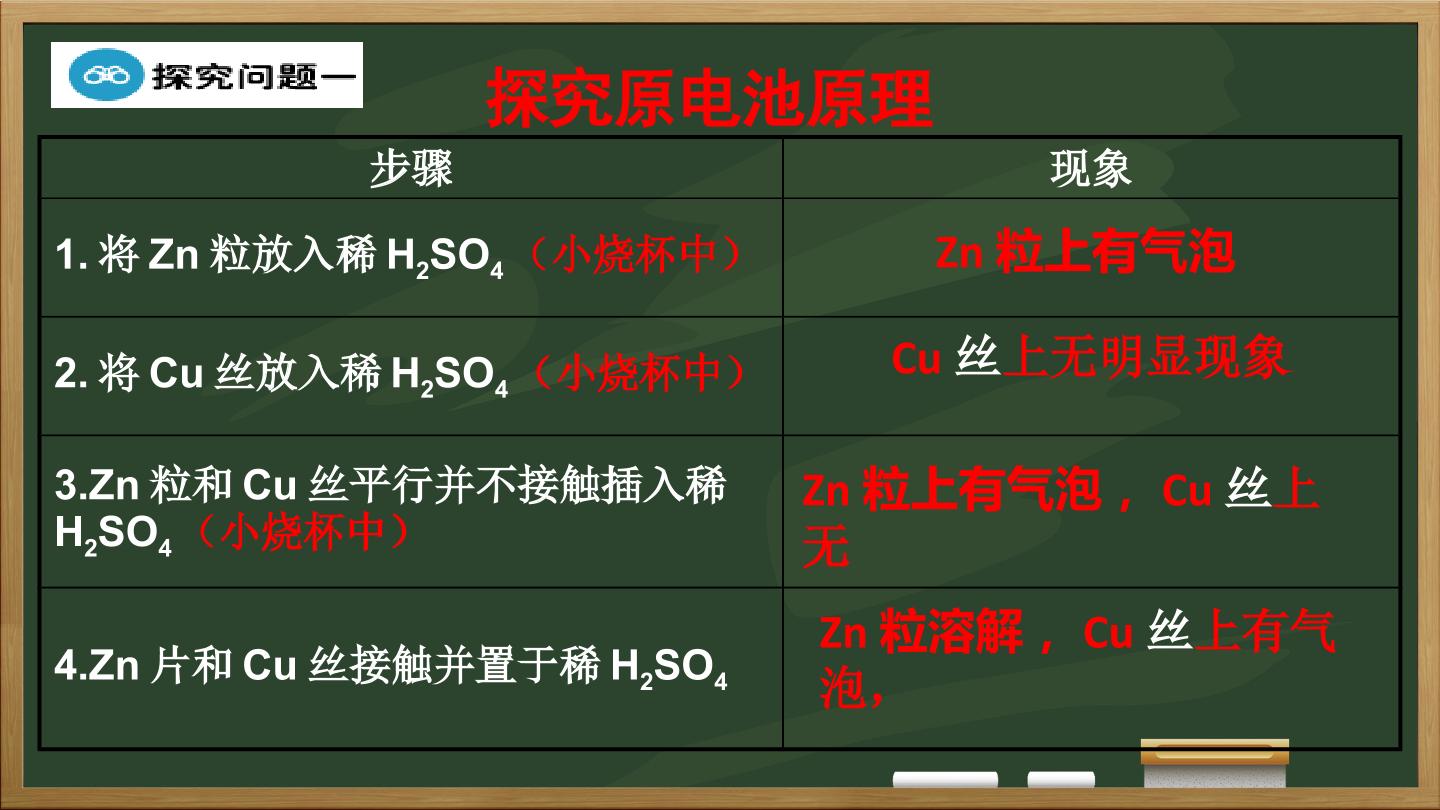 探究问题一

探究原电池原理

| 步骤 | 现象 |
|---|---|
| 1. 将 Zn 粒放入稀 $H_2SO_4$（小烧杯中） | Zn 粒上有气泡 |
| 2. 将 Cu 丝放入稀 $H_2SO_4$（小烧杯中） | Cu 丝上无明显现象 |
| 3.Zn 粒和 Cu 丝平行并不接触插入稀 $H_2SO_4$（小烧杯中） | Zn 粒上有气泡， Cu 丝上无 |
| 4.Zn 片和 Cu 丝接触并置于稀 $H_2SO_4$ | Zn 粒溶解， Cu 丝上有气泡， |